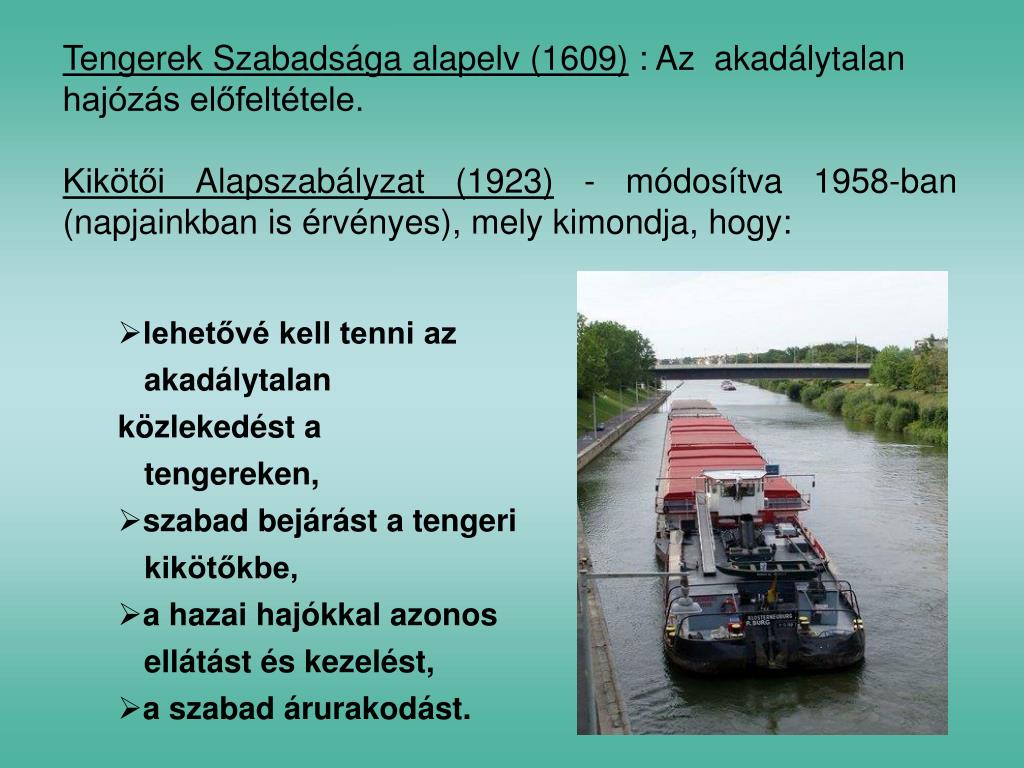 Tengerek Szabadsága alapelv (1609) : Az akadálytalan hajózás előfeltétele.

Kikötői Alapszabályzat (1923) - módosítva 1958-ban (napjainkban is érvényes), mely kimondja, hogy:

➢lehetővé kell tenni az akadálytalan közlekedést a tengereken,
➢szabad bejárást a tengeri kikötőkbe,
➢a hazai hajókkal azonos ellátást és kezelést,
➢a szabad árurakodást.

KLOSTERNEUBURG
R. BURG